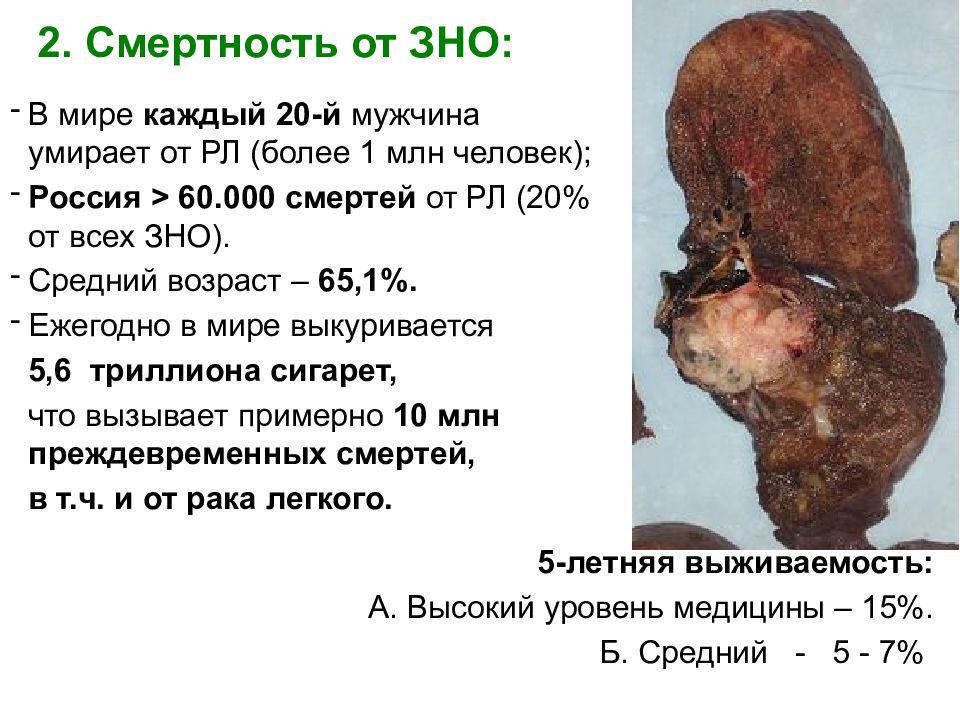 2. Смертность от ЗНО:

- В мире каждый 20-й мужчина умирает от РЛ (более 1 млн человек);

- Россия > 60.000 смертей от РЛ (20% от всех ЗНО).

- Средний возраст – 65,1%.

- Ежегодно в мире выкуривается

5,6 триллиона сигарет,

что вызывает примерно 10 млн преждевременных смертей,

в т.ч. и от рака легкого.

5-летняя выживаемость:

А. Высокий уровень медицины – 15%.

Б. Средний - 5 - 7%